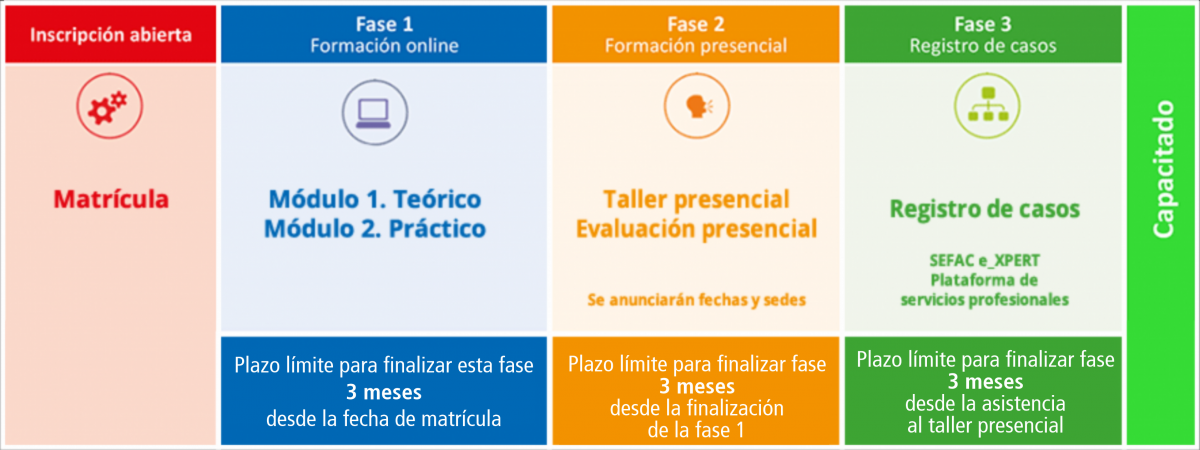 Inscripción abierta

Matrícula

Fase 1
Formación online

Módulo 1. Teórico
Módulo 2. Práctico

Plazo límite para finalizar esta fase
3 meses
desde la fecha de matrícula

Fase 2
Formación presencial

Taller presencial
Evaluación presencial

Se anunciarán fechas y sedes

Plazo límite para finalizar fase
3 meses
desde la finalización de la fase 1

Fase 3
Registro de casos

Registro de casos

SEFAC e_XPERT
Plataforma de servicios profesionales

Plazo límite para finalizar fase
3 meses
desde la asistencia al taller presencial

Capacitado